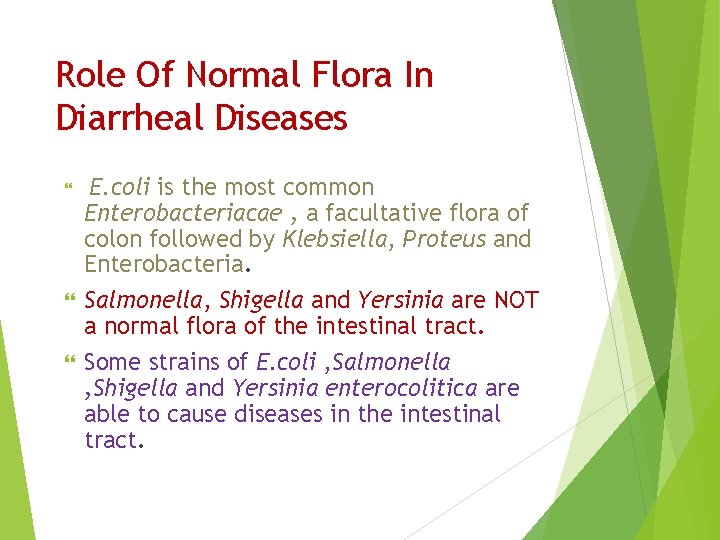 Role Of Normal Flora In Diarrheal Diseases

E.coli is the most common Enterobacteriacae , a facultative flora of colon followed by Klebsiella, Proteus and Enterobacteria.

Salmonella, Shigella and Yersinia are NOT a normal flora of the intestinal tract.

Some strains of E.coli ,Salmonella ,Shigella and Yersinia enterocolitica are able to cause diseases in the intestinal tract.